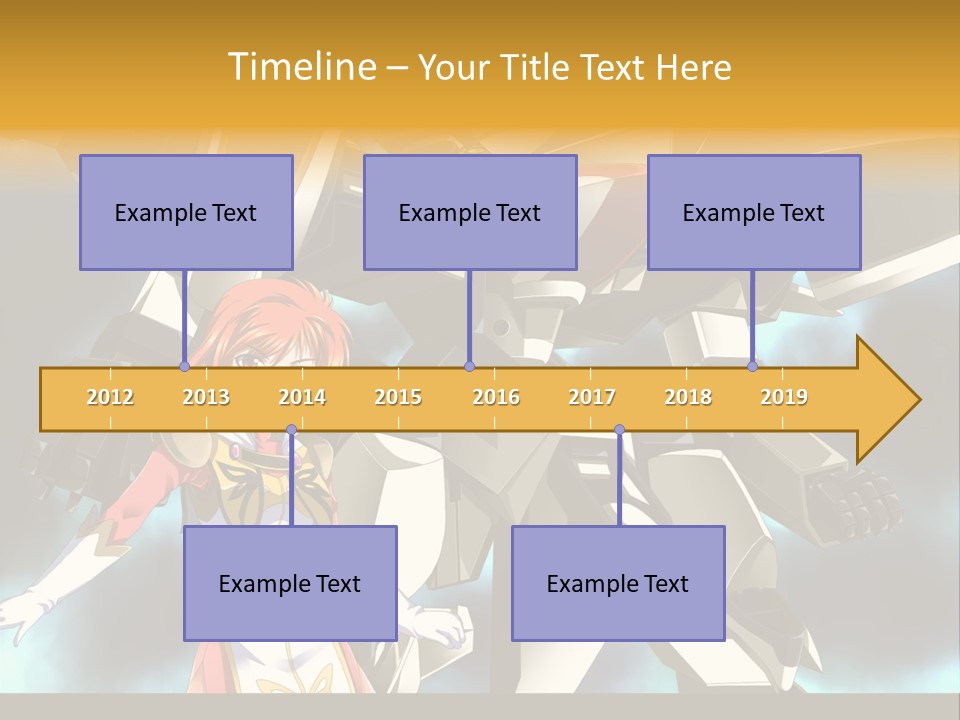 Timeline – Your Title Text Here

Example Text

Example Text

Example Text

2012 2013 2014 2015 2016 2017 2018 2019

Example Text

Example Text